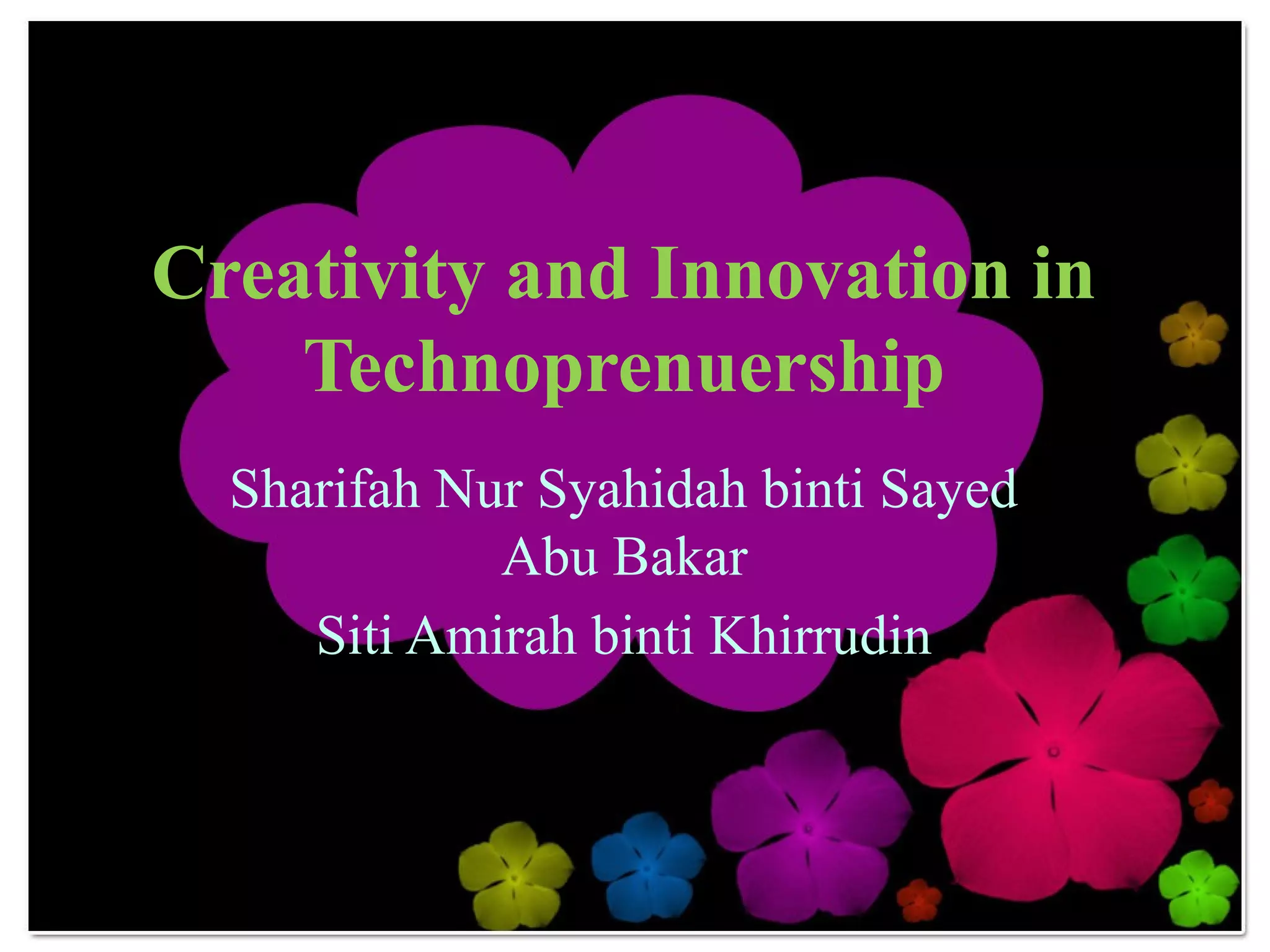 Creativity and Innovation in Technoprenuership

Sharifah Nur Syahidah binti Sayed Abu Bakar

Siti Amirah binti Khirrudin